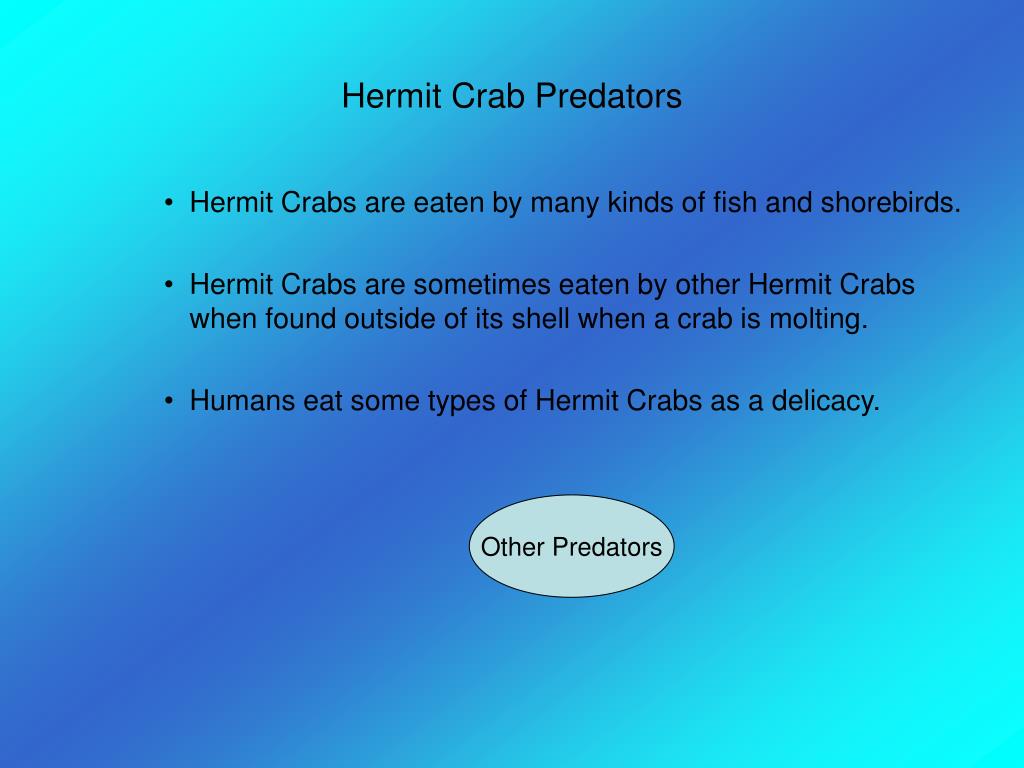 Hermit Crab Predators

• Hermit Crabs are eaten by many kinds of fish and shorebirds.

• Hermit Crabs are sometimes eaten by other Hermit Crabs when found outside of its shell when a crab is molting.

• Humans eat some types of Hermit Crabs as a delicacy.

Other Predators